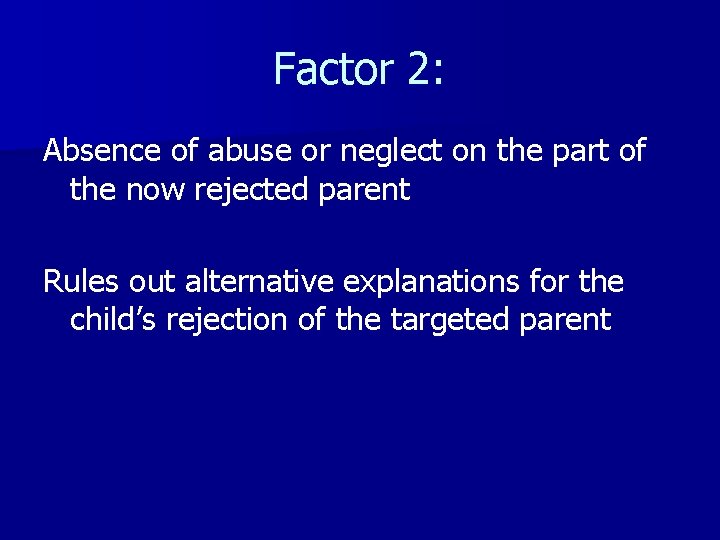 Factor 2:

Absence of abuse or neglect on the part of the now rejected parent

Rules out alternative explanations for the child’s rejection of the targeted parent